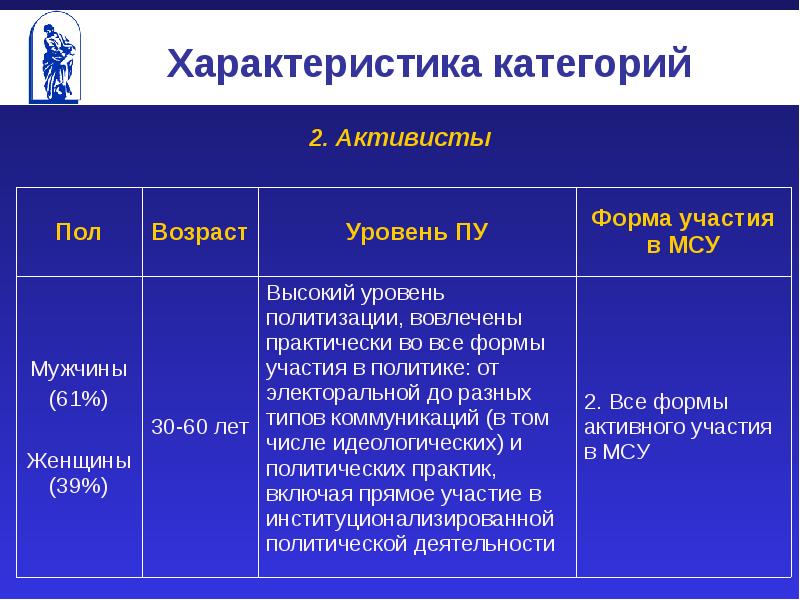 Характеристика категорий

2. Активисты

| Пол | Возраст | Уровень ПУ | Форма участия в МСУ |
|---|---|---|---|
| Мужчины (61%) Женщины (39%) | 30-60 лет | Высокий уровень политизации, вовлечены практически во все формы участия в политике: от электоральной до разных типов коммуникаций (в том числе идеологических) и политических практик, включая прямое участие в институционализированной политической деятельности | 2. Все формы активного участия в МСУ |